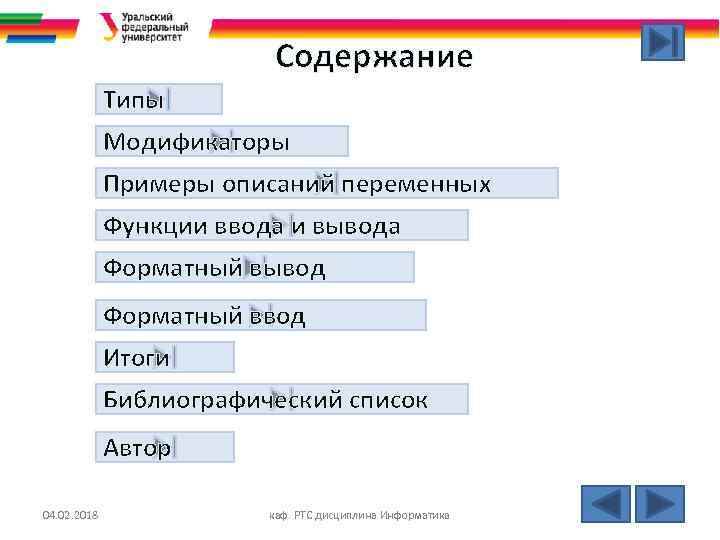 Уральский федеральный университет

Содержание

Типы

Модификаторы

Примеры описаний переменных

Функции ввода и вывода

Форматный вывод

Форматный ввод

Итоги

Библиографический список

Автор

04.02.2018

каф. РТС дисциплина Информатика